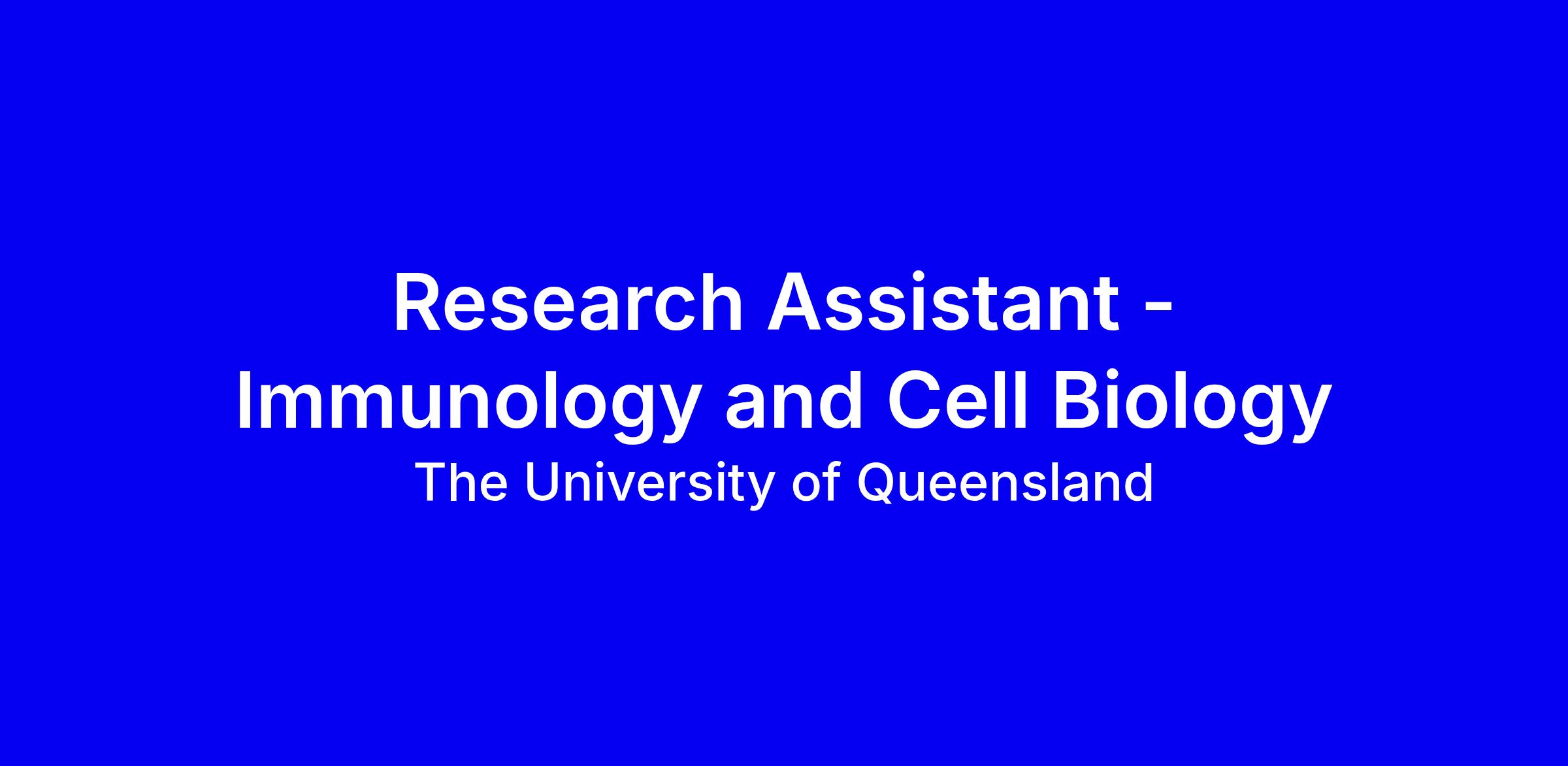 Research Assistant - Immunology and Cell Biology
The University of Queensland